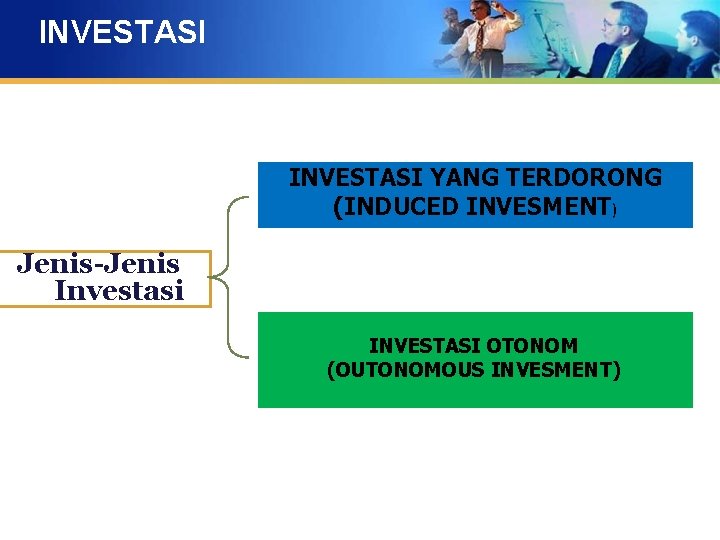 INVESTASI

Jenis-Jenis Investasi

INVESTASI YANG TERDORONG (INDUCED INVESMENT)

INVESTASI OTONOM (OUTONOMOUS INVESMENT)